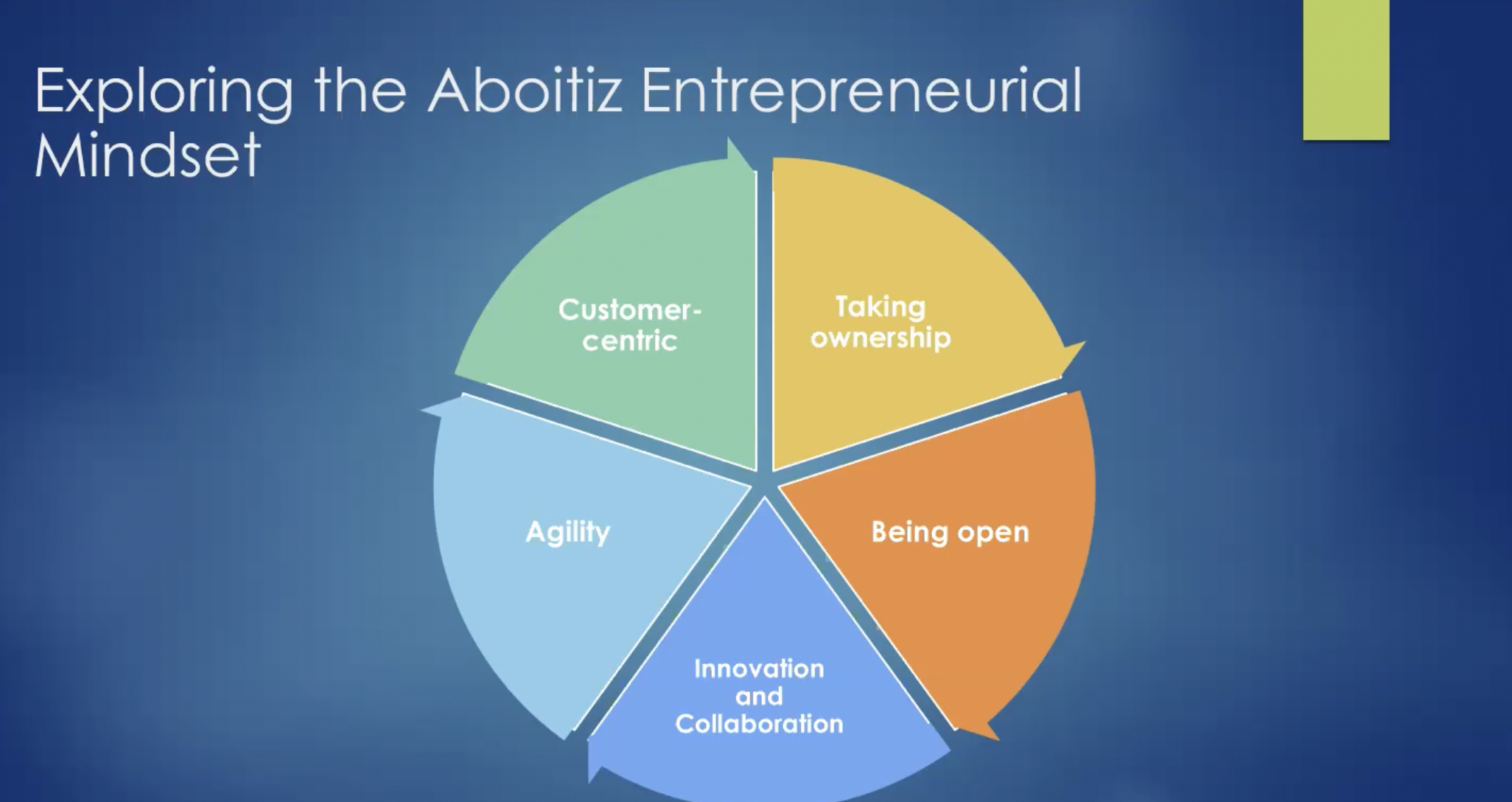 Exploring the Aboitiz Entrepreneurial Mindset

Customer-centric

Taking ownership

Being open

Innovation and Collaboration

Agility